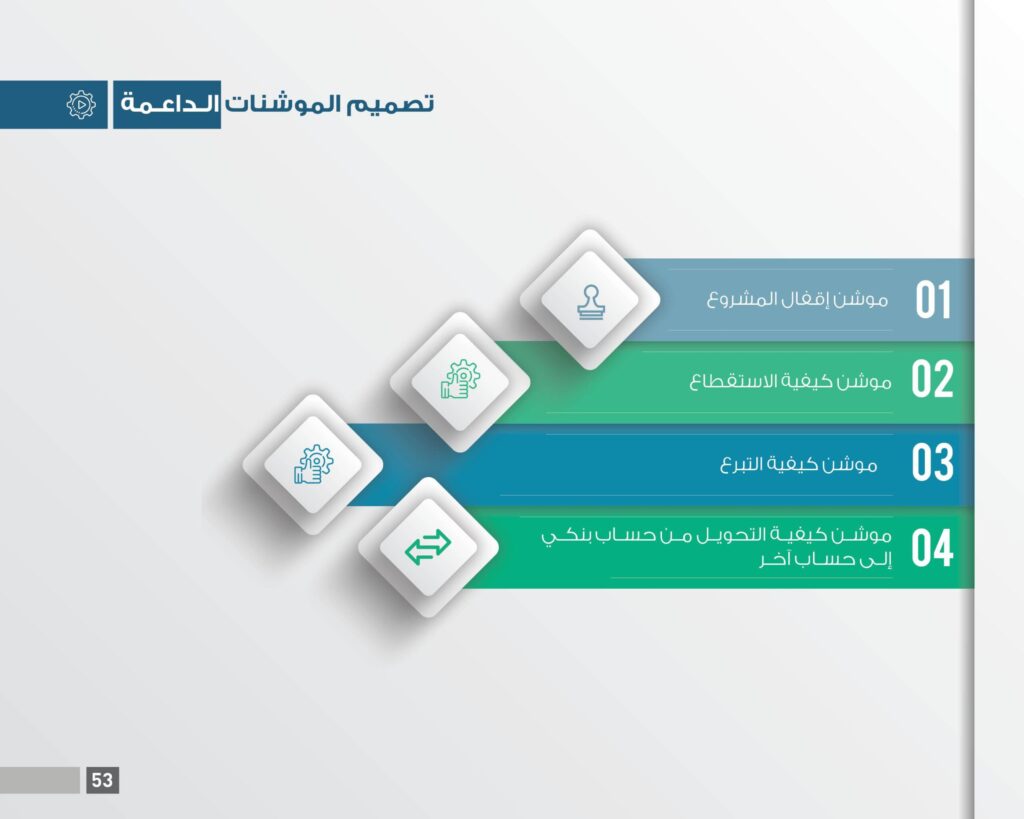 تصميم الموشنات الداعمة

01 موشن إقفال المشروع

02 موشن كيفية الاستقطاع

03 موشن كيفية التبرع

04 موشن كيفية التحويل من حساب بنكي إلى حساب آخر

53